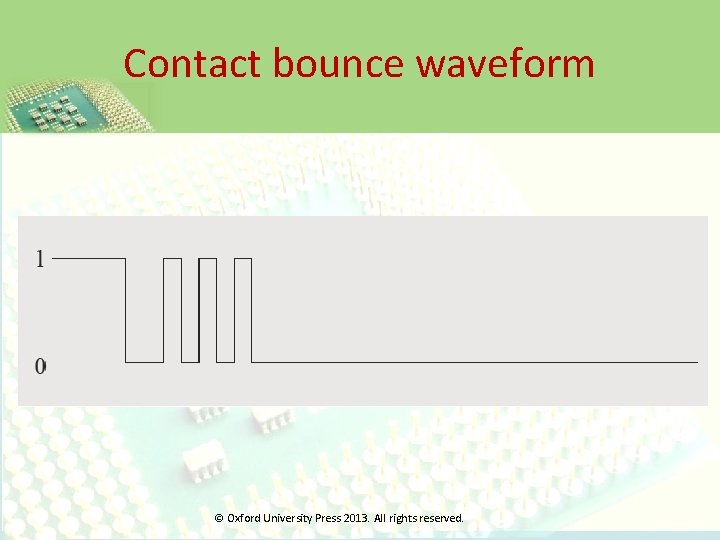 Contact bounce waveform

1

0

© Oxford University Press 2013. All rights reserved.